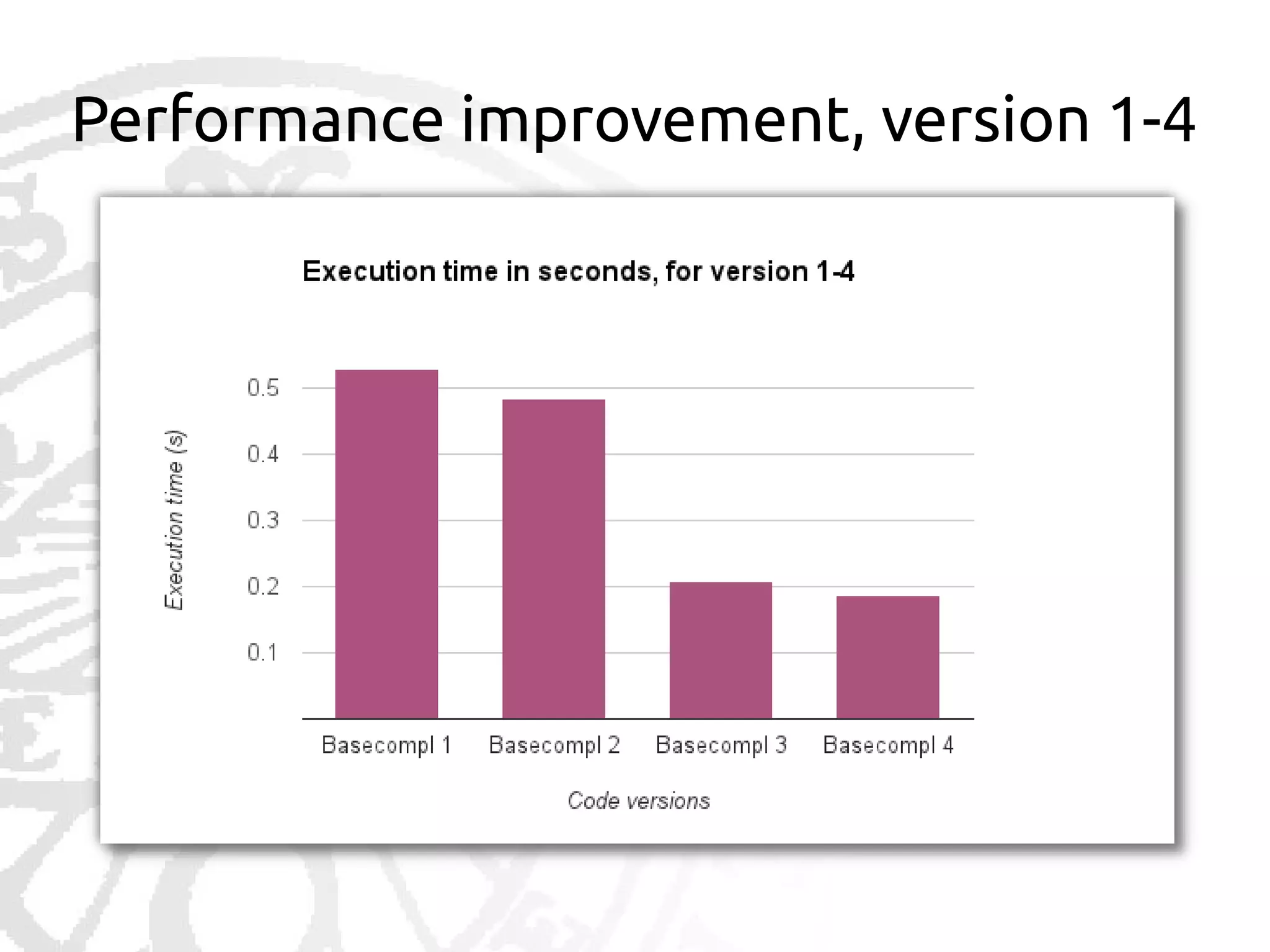 Performance improvement, version 1-4

Execution time in seconds, for version 1-4

Execution time (s)

0.5
0.4
0.3
0.2
0.1

Basecompl 1
Basecompl 2
Basecompl 3
Basecompl 4

Code versions